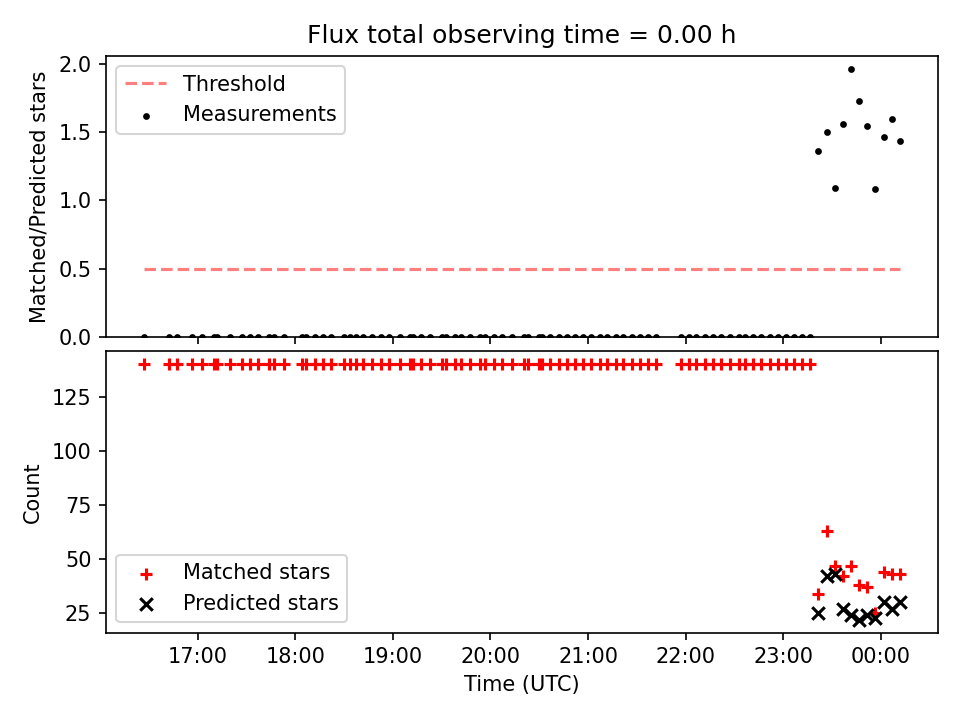 Flux total observing time = 0.00 h

Threshold
Measurements

Matched/Predicted stars

2.0
1.5
1.0
0.5
0.0

Count

125
100
75
50
25

Matched stars
Predicted stars

17:00
18:00
19:00
20:00
21:00
22:00
23:00
00:00

Time (UTC)